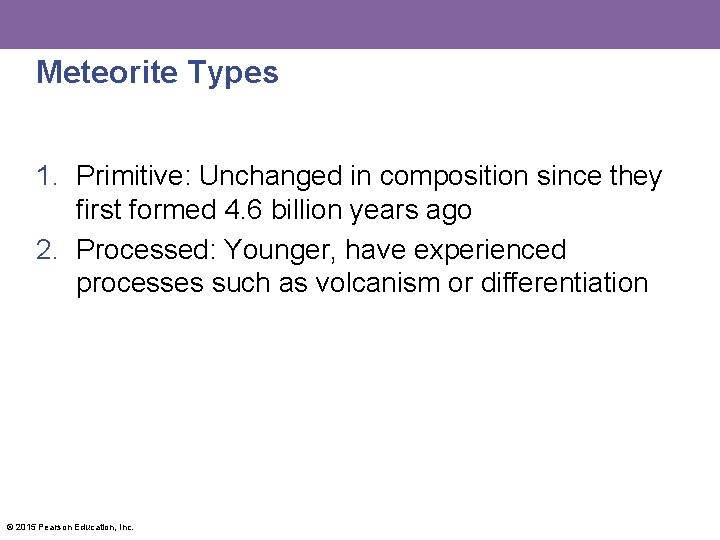 Meteorite Types

1. Primitive: Unchanged in composition since they first formed 4.6 billion years ago
2. Processed: Younger, have experienced processes such as volcanism or differentiation

© 2015 Pearson Education, Inc.